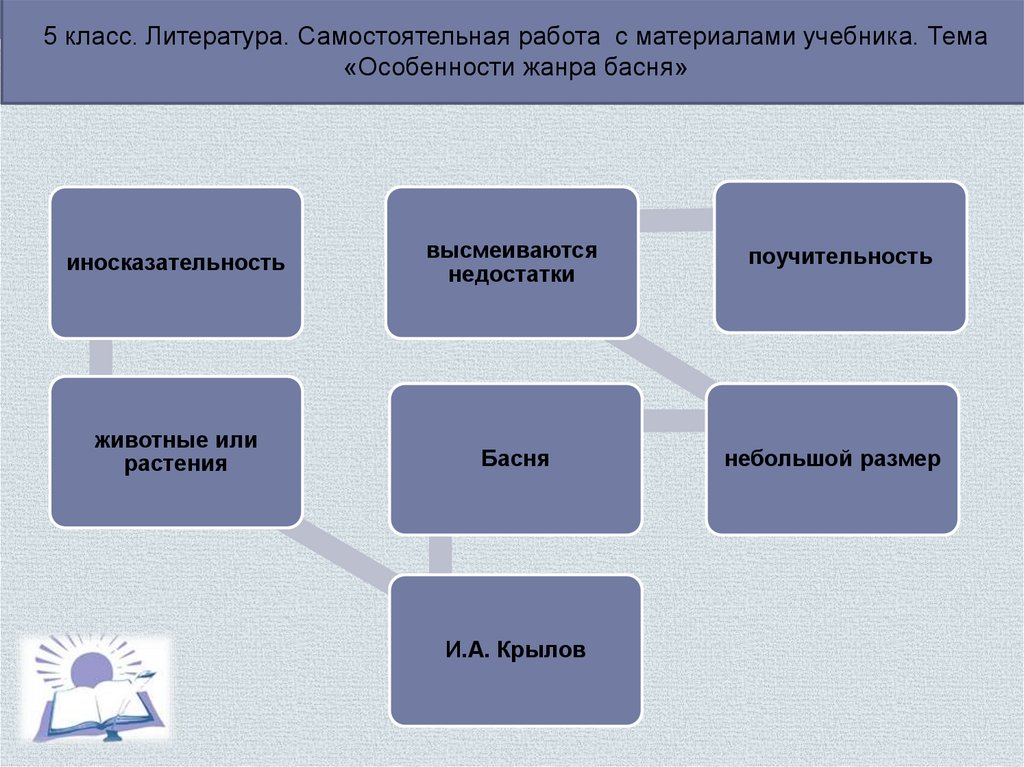 5 класс. Литература. Самостоятельная работа с материалами учебника. Тема «Особенности жанра басня»

иносказательность

высмеиваются недостатки

поучительность

животные или растения

Басня

небольшой размер

И.А. Крылов